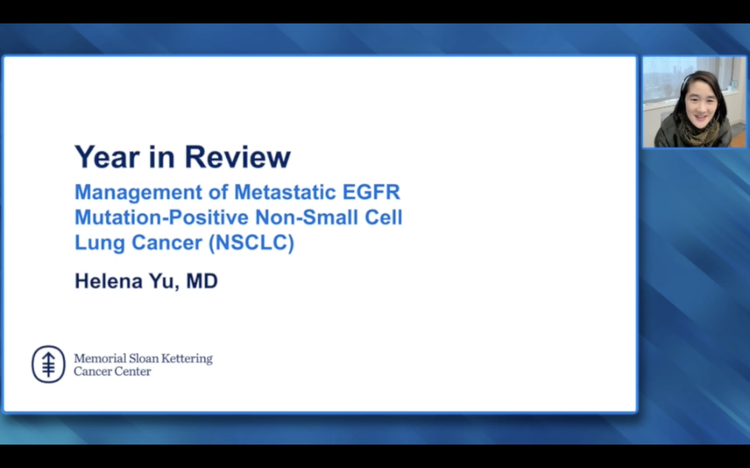 Year in Review

Management of Metastatic EGFR Mutation-Positive Non-Small Cell Lung Cancer (NSCLC)

Helena Yu, MD

Memorial Sloan Kettering Cancer Center